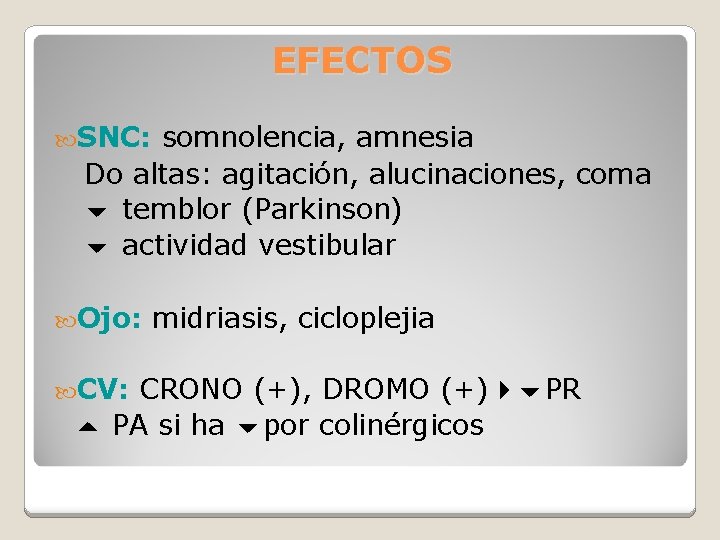 EFECTOS

SNC: somnolencia, amnesia
Do altas: agitación, alucinaciones, coma
▼ temblor (Parkinson)
▼ actividad vestibular

Ojo: midriasis, cicloplejia

CV: CRONO (+), DROMO (+) ▶ ▼ PR
▲ PA si ha ▼ por colinérgicos